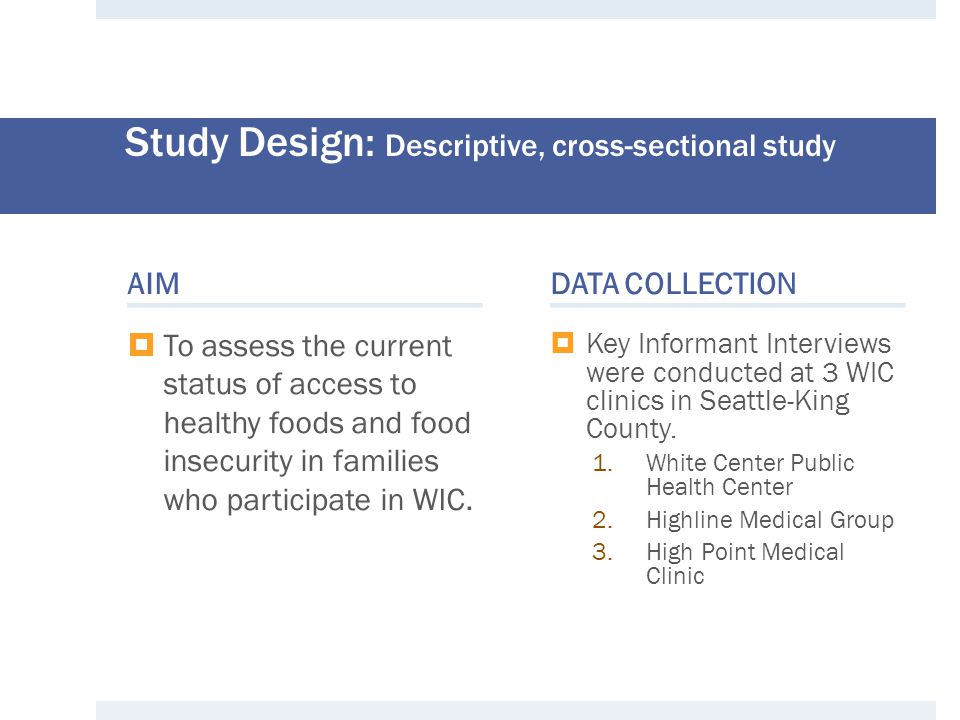 Study Design: Descriptive, cross-sectional study

AIM

To assess the current status of access to healthy foods and food insecurity in families who participate in WIC.

DATA COLLECTION

Key Informant Interviews were conducted at 3 WIC clinics in Seattle-King County.

1. White Center Public Health Center
2. Highline Medical Group
3. High Point Medical Clinic